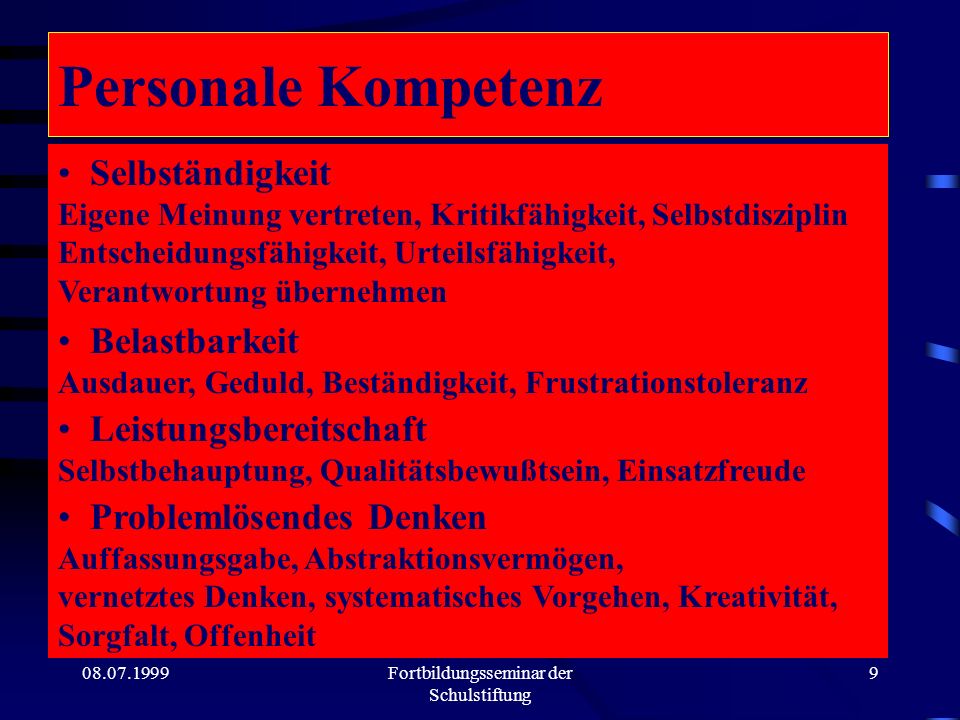 Personale Kompetenz

• Selbständigkeit
Eigene Meinung vertreten, Kritikfähigkeit, Selbstdisziplin Entscheidungsfähigkeit, Urteilsfähigkeit, Verantwortung übernehmen

• Belastbarkeit
Ausdauer, Geduld, Beständigkeit, Frustrationstoleranz

• Leistungsbereitschaft
Selbstbehauptung, Qualitätsbewußtsein, Einsatzfreude

• Problemlösendes Denken
Auffassungsgabe, Abstraktionsvermögen, vernetztes Denken, systematisches Vorgehen, Kreativität, Sorgfalt, Offenheit

08.07.1999

Fortbildungsseminar der Schulstiftung

9